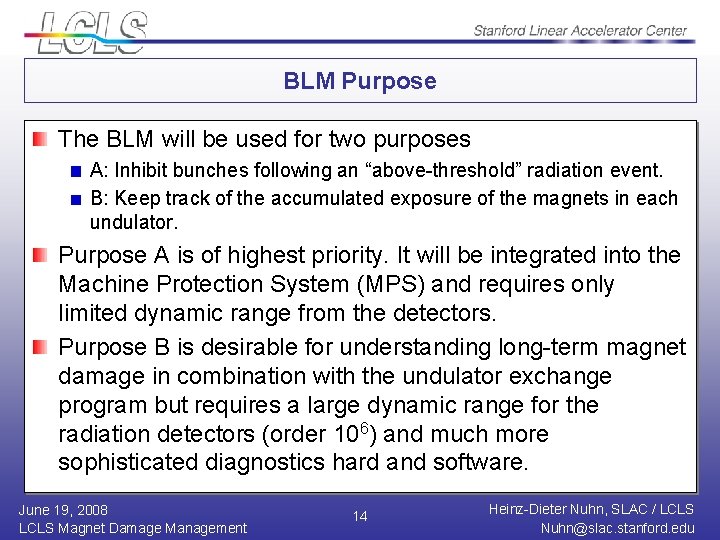 LCLS

Stanford Linear Accelerator Center

BLM Purpose

The BLM will be used for two purposes

A: Inhibit bunches following an “above-threshold” radiation event.

B: Keep track of the accumulated exposure of the magnets in each undulator.

Purpose A is of highest priority. It will be integrated into the Machine Protection System (MPS) and requires only limited dynamic range from the detectors.

Purpose B is desirable for understanding long-term magnet damage in combination with the undulator exchange program but requires a large dynamic range for the radiation detectors (order $10^6$) and much more sophisticated diagnostics hard and software.

June 19, 2008
LCLS Magnet Damage Management

14

Heinz-Dieter Nuhn, SLAC / LCLS
Nuhn@slac.stanford.edu